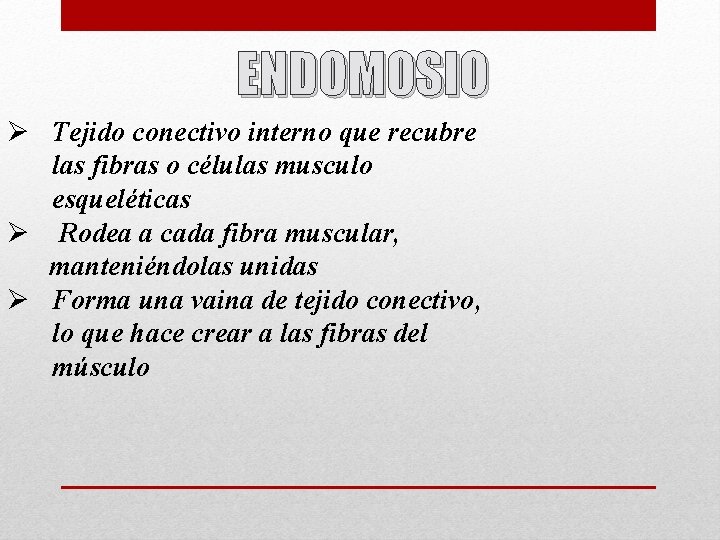 ENDOMOSIO

➢ Tejido conectivo interno que recubre las fibras o células musculo esqueléticas
➢ Rodea a cada fibra muscular, manteniéndolas unidas
➢ Forma una vaina de tejido conectivo, lo que hace crear a las fibras del músculo